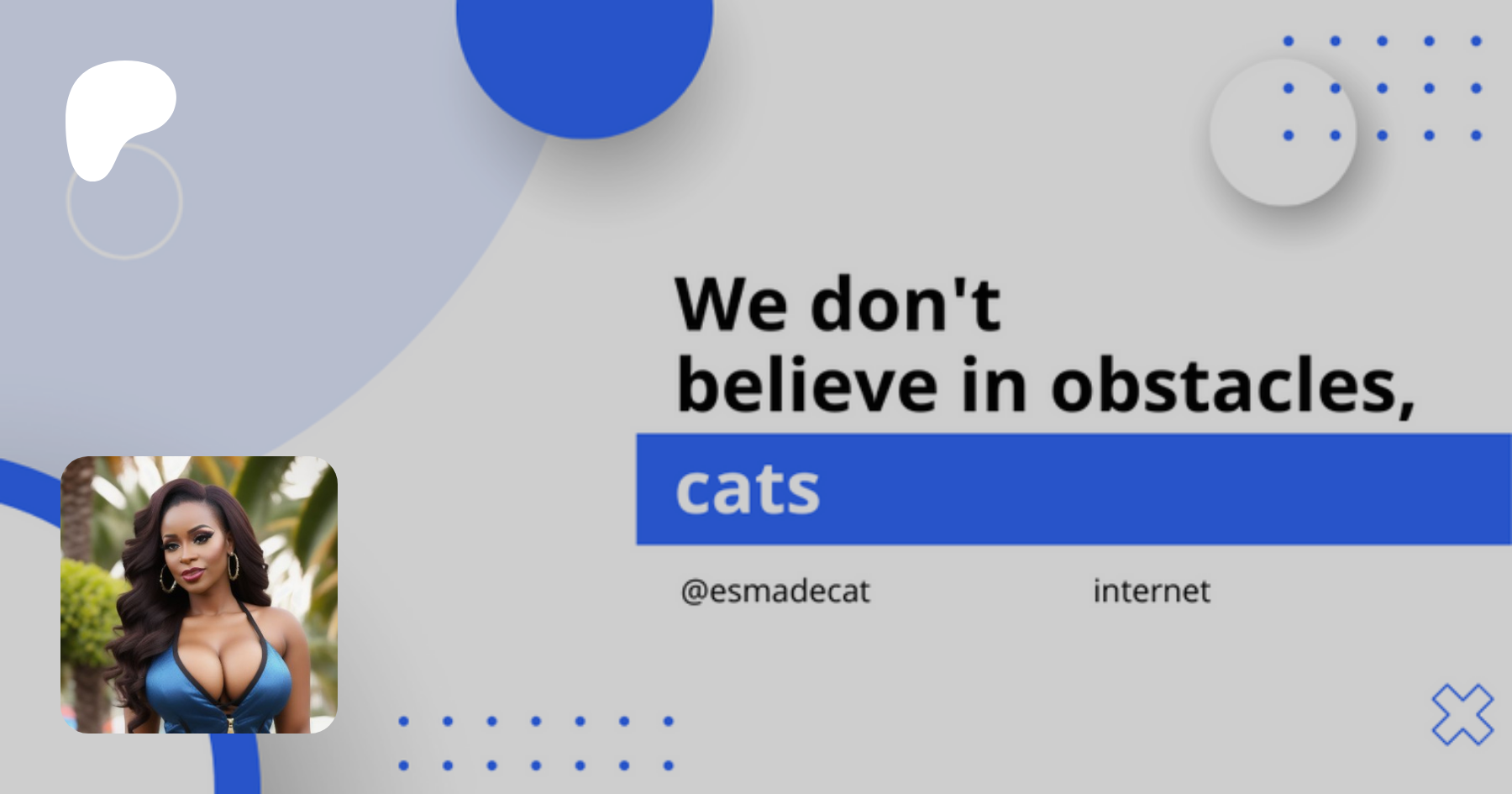 We don't
believe in obstacles,

cats

@esmadecat

internet